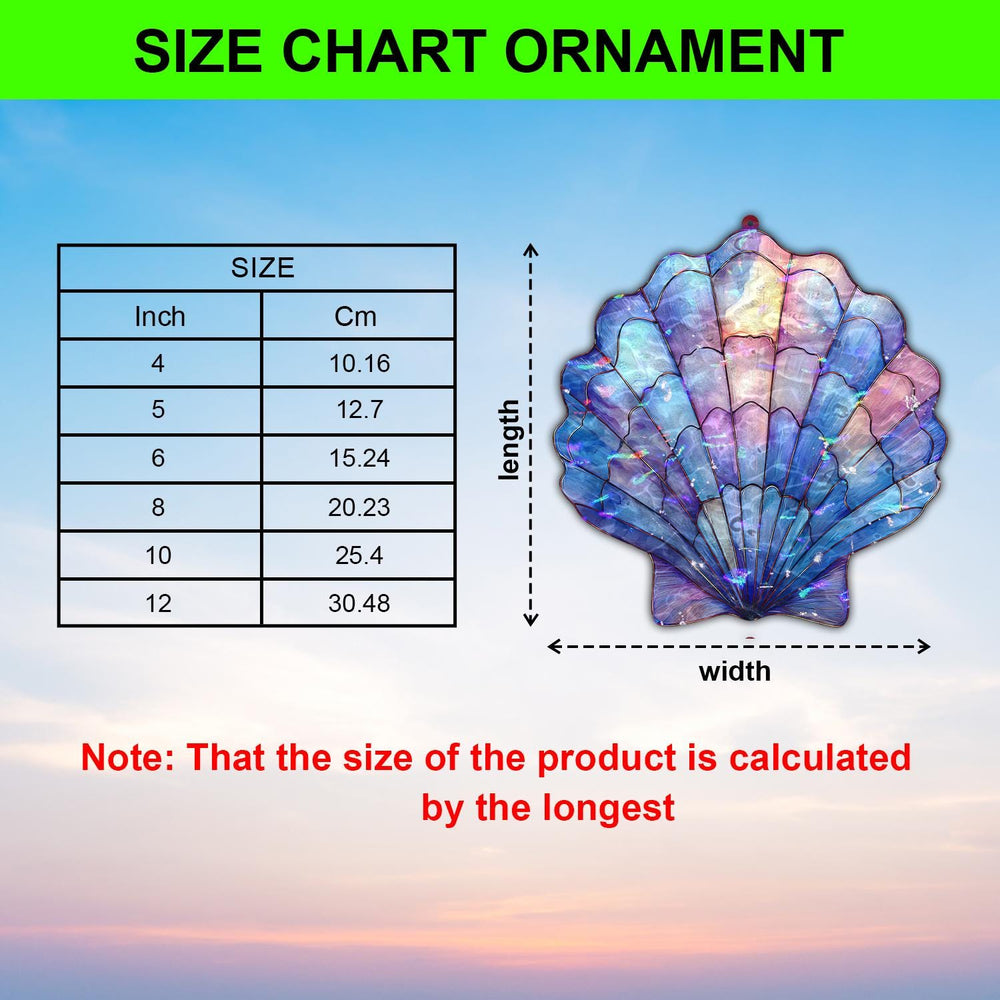 SIZE CHART ORNAMENT

| SIZE | |
|---|---|
| Inch | Cm |
| 4 | 10.16 |
| 5 | 12.7 |
| 6 | 15.24 |
| 8 | 20.23 |
| 10 | 25.4 |
| 12 | 30.48 |

length

width

Note: That the size of the product is calculated by the longest